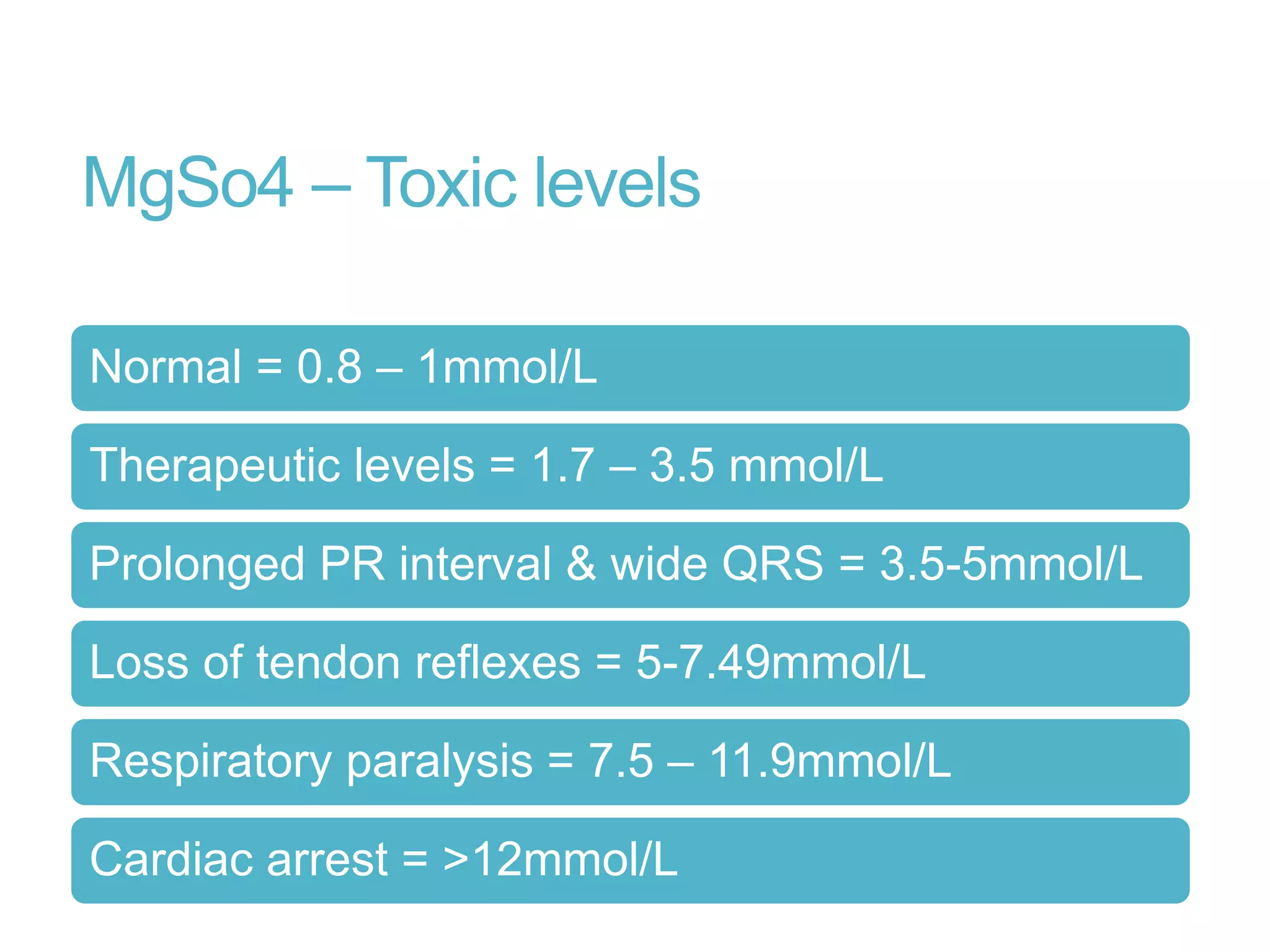 MgSo4 – Toxic levels

Normal = 0.8 – 1mmol/L

Therapeutic levels = 1.7 – 3.5 mmol/L

Prolonged PR interval & wide QRS = 3.5-5mmol/L

Loss of tendon reflexes = 5-7.49mmol/L

Respiratory paralysis = 7.5 – 11.9mmol/L

Cardiac arrest = >12mmol/L